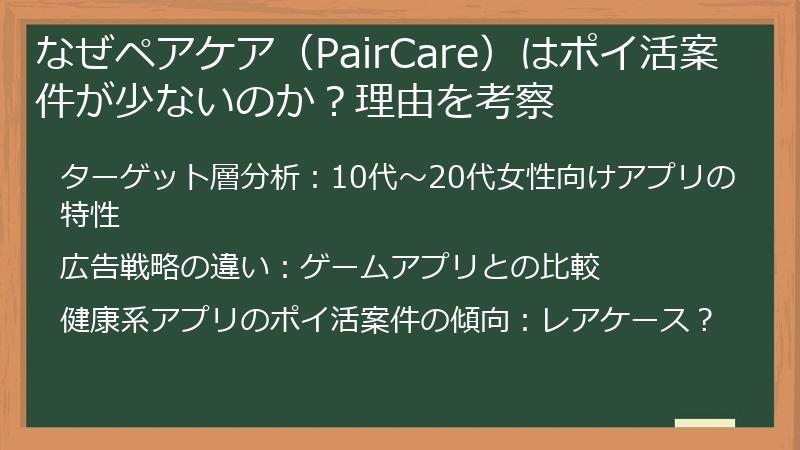 なぜペアケア（PairCare）はポイ活案件が少ないのか？理由を考察

ターゲット層分析：10代～20代女性向けアプリの特性

広告戦略の違い：ゲームアプリとの比較

健康系アプリのポイ活案件の傾向：レアケース？